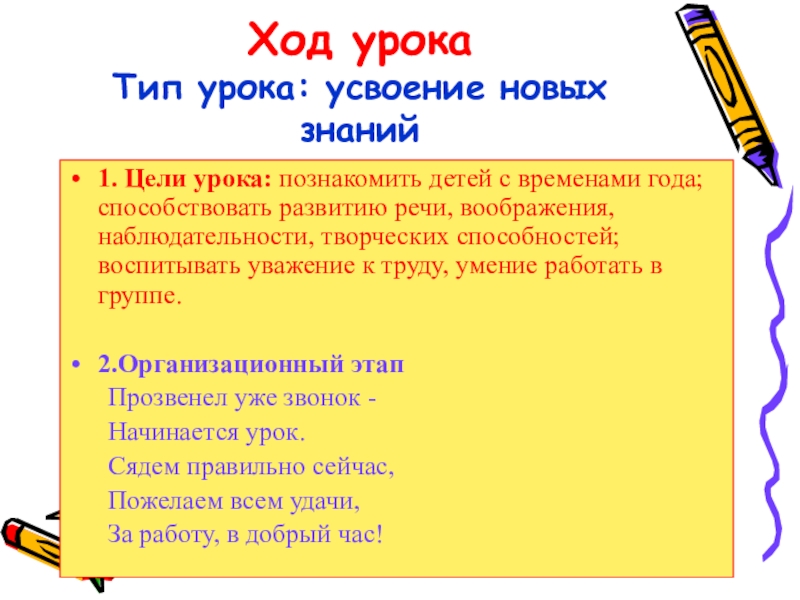 Ход урока
Тип урока: усвоение новых знаний

• 1. Цели урока: познакомить детей с временами года; способствовать развитию речи, воображения, наблюдательности, творческих способностей; воспитывать уважение к труду, умение работать в группе.

• 2.Организационный этап
Прозвенел уже звонок -
Начинается урок.
Сядем правильно сейчас,
Пожелаем всем удачи,
За работу, в добрый час!